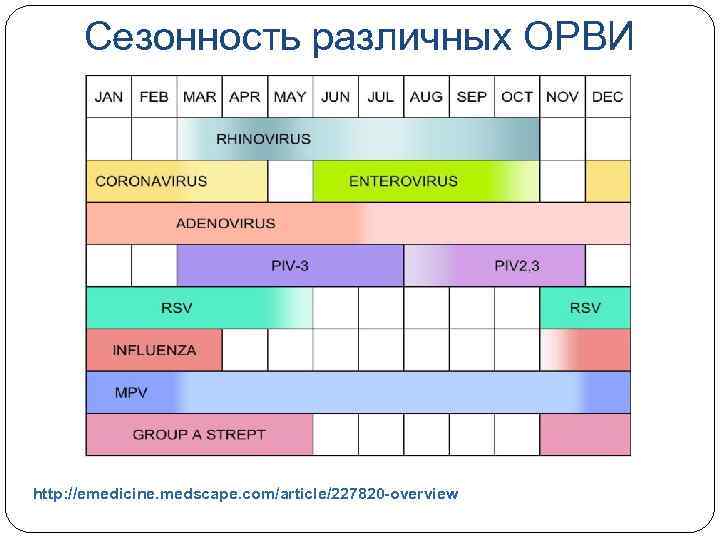 Сезонность различных ОРВИ

| JAN | FEB | MAR | APR | MAY | JUN | JUL | AUG | SEP | OCT | NOV | DEC |
|---|---|---|---|---|---|---|---|---|---|---|---|
| | | RHINOVIRUS | | | | | | | | | |
| CORONAVIRUS | | | | | ENTEROVIRUS | | | | | | |
| ADENOVIRUS | | | | | | | | | | | |
| | | PIV-3 | | | | | PIV2.3 | | | | |
| RSV | | | | | | | | | | RSV | |
| INFLUENZA | | | | | | | | | | | |
| MPV | | | | | | | | | | | |
| GROUP A STREPT | | | | | | | | | | | |

http://emedicine.medscape.com/article/227820-overview